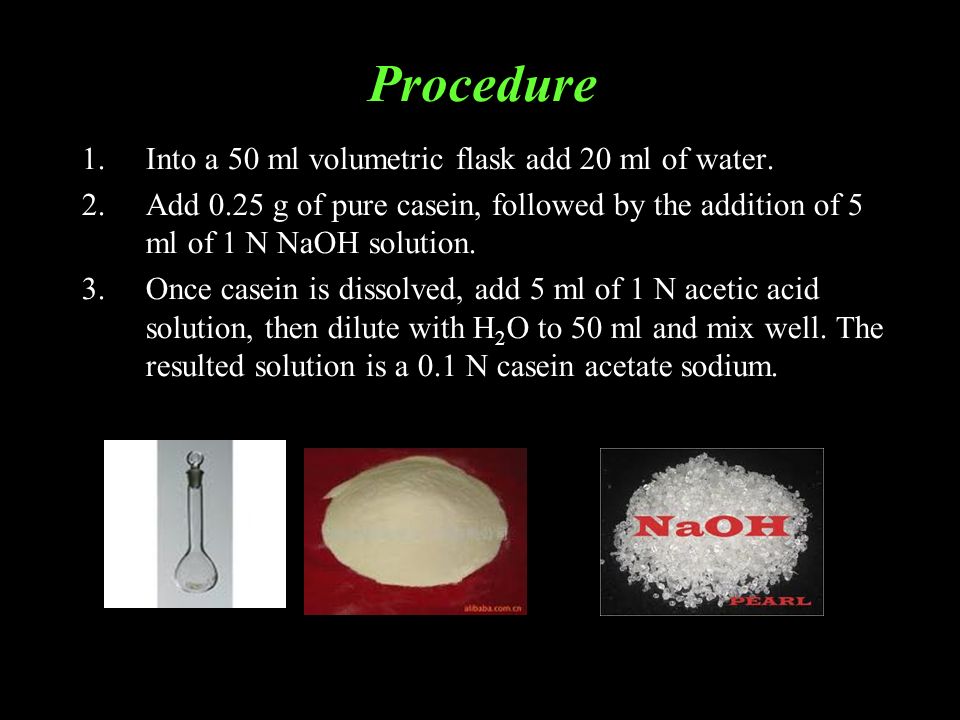 Procedure

1. Into a 50 ml volumetric flask add 20 ml of water.

2. Add 0.25 g of pure casein, followed by the addition of 5 ml of 1 N NaOH solution.

3. Once casein is dissolved, add 5 ml of 1 N acetic acid solution, then dilute with $H_2O$ to 50 ml and mix well. The resulted solution is a 0.1 N casein acetate sodium.

alibaba.com.cn

NaOH

PEARL